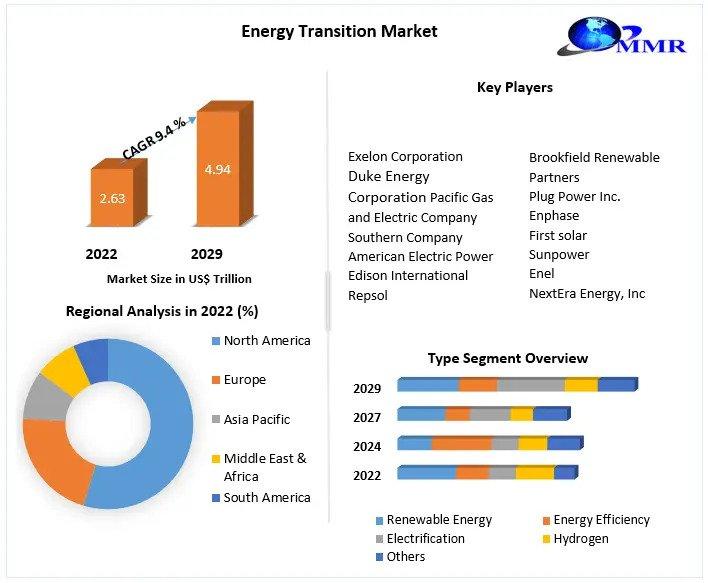 Energy Transition Market

MMR

CAGR 9.4 %

2.63

4.94

2022

2029

Market Size in US$ Trillion

Regional Analysis in 2022 (%)

North America
Europe
Asia Pacific
Middle East & Africa
South America

Key Players

Exelon Corporation
Duke Energy
Corporation Pacific Gas and Electric Company
Southern Company
American Electric Power
Edison International
Repsol

Brookfield Renewable Partners
Plug Power Inc.
Enphase
First solar
Sunpower
Enel
NextEra Energy, Inc

Type Segment Overview

2029
2027
2024
2022

Renewable Energy
Energy Efficiency
Electrification
Hydrogen
Others